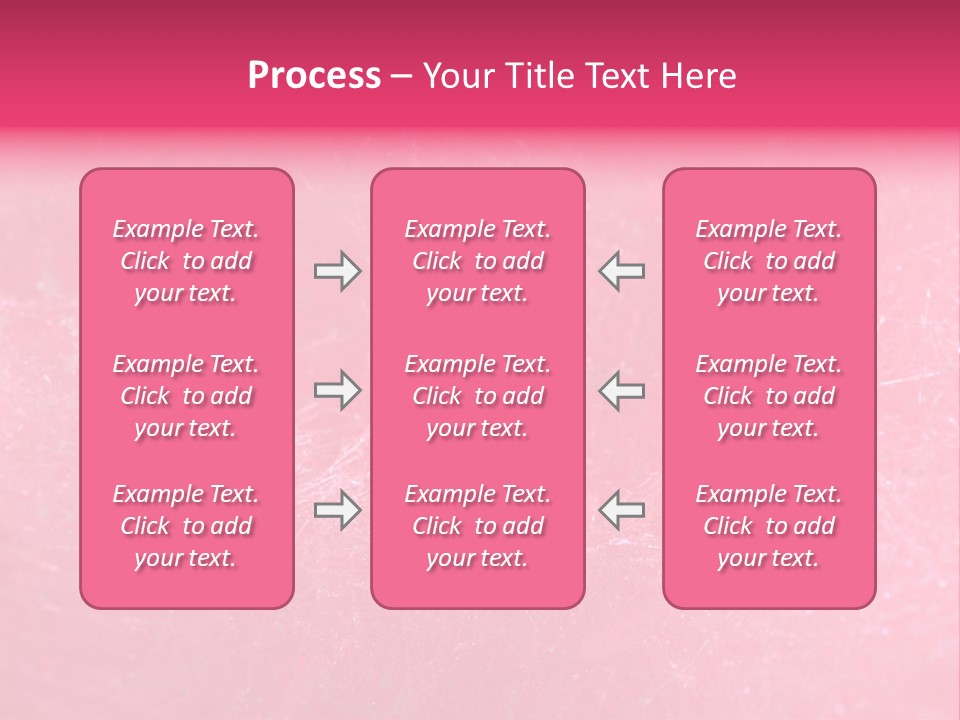 Process – Your Title Text Here

Example Text. Click to add your text.

Example Text. Click to add your text.

Example Text. Click to add your text.

Example Text. Click to add your text.

Example Text. Click to add your text.

Example Text. Click to add your text.

Example Text. Click to add your text.

Example Text. Click to add your text.

Example Text. Click to add your text.